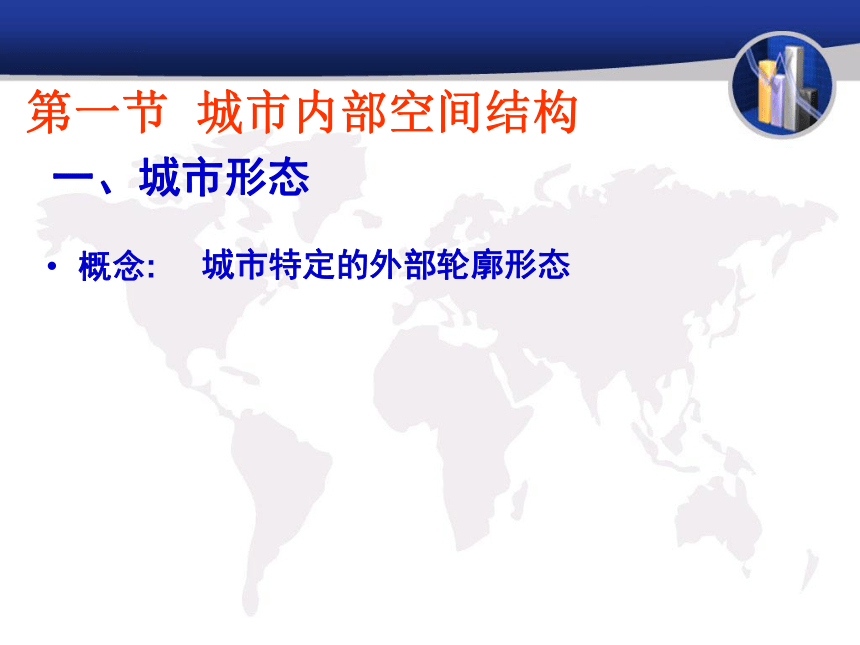 第一节 城市内部空间结构

一、城市形态

• 概念: 城市特定的外部轮廓形态